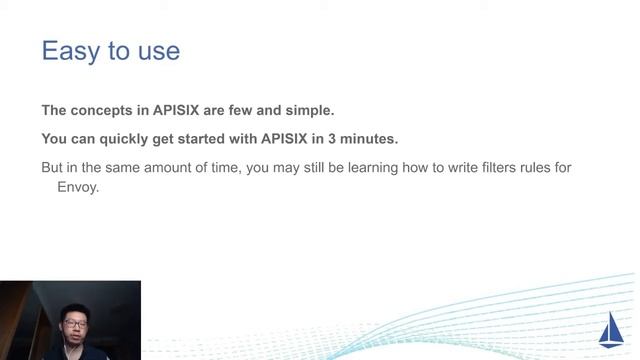 Easy to use

The concepts in APISIX are few and simple.

You can quickly get started with APISIX in 3 minutes.

But in the same amount of time, you may still be learning how to write filters rules for Envoy.